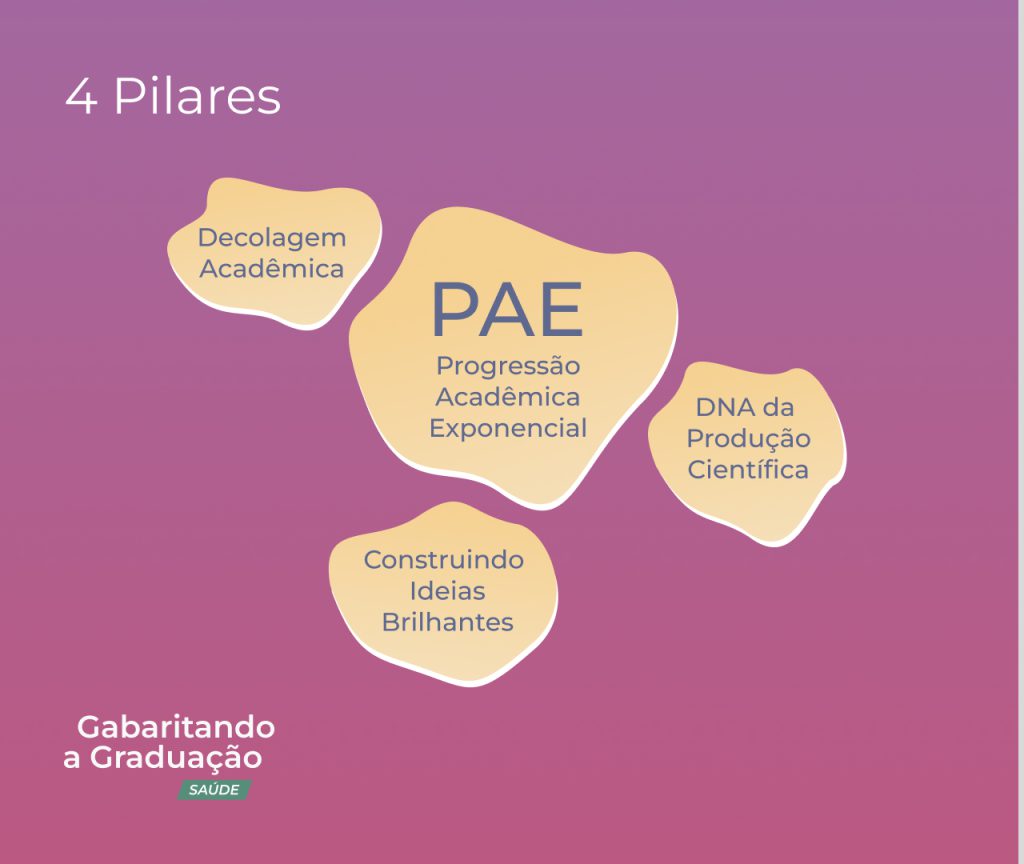 4 Pilares

Decolagem Acadêmica

PAE
Progressão Acadêmica Exponencial

DNA da Produção Científica

Construindo Ideias Brilhantes

Gabaritando a Graduação
SAÚDE